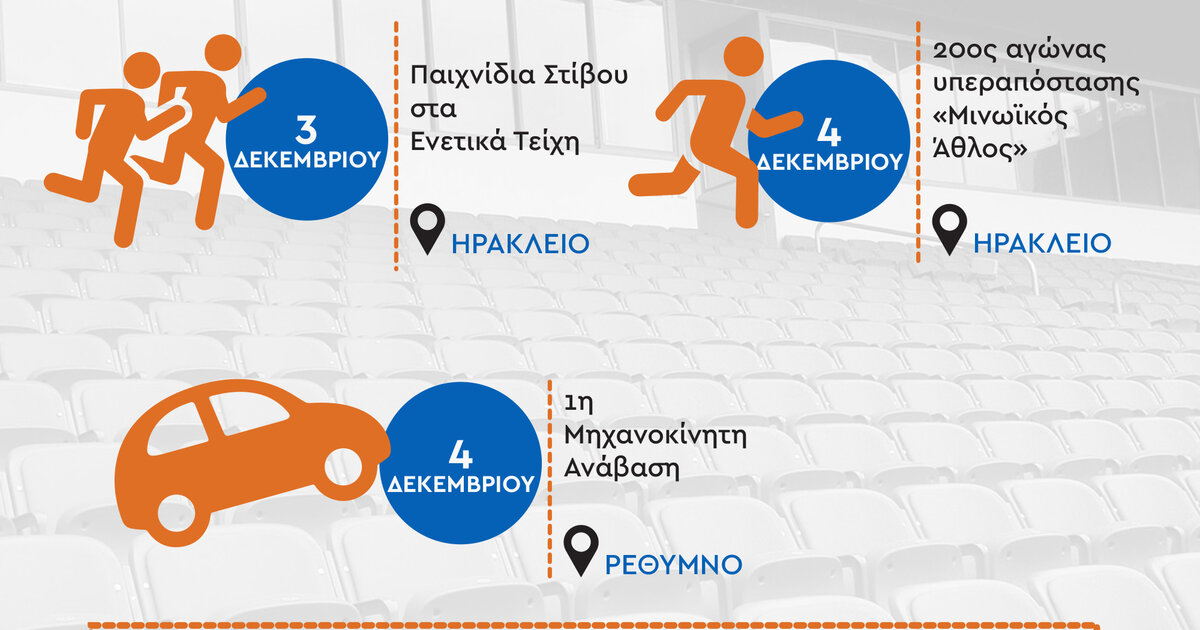 3
ΔΕΚΕΜΒΡΙΟΥ

Παιχνίδια Στίβου στα Ενετικά Τείχη

ΗΡΑΚΛΕΙΟ

4
ΔΕΚΕΜΒΡΙΟΥ

20ος αγώνας υπεραπόστασης «Μινωϊκός Άθλος»

ΗΡΑΚΛΕΙΟ

4
ΔΕΚΕΜΒΡΙΟΥ

1η Μηχανοκίνητη Ανάβαση

ΡΕΘΥΜΝΟ